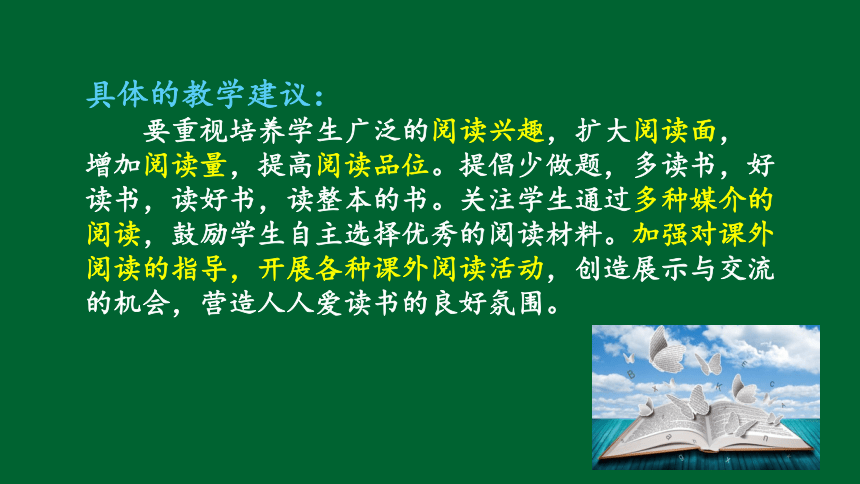 具体的教学建议：

要重视培养学生广泛的阅读兴趣，扩大阅读面，增加阅读量，提高阅读品位。提倡少做题，多读书，好读书，读好书，读整本的书。关注学生通过多种媒介的阅读，鼓励学生自主选择优秀的阅读材料。加强对课外阅读的指导，开展各种课外阅读活动，创造展示与交流的机会，营造人人爱读书的良好氛围。